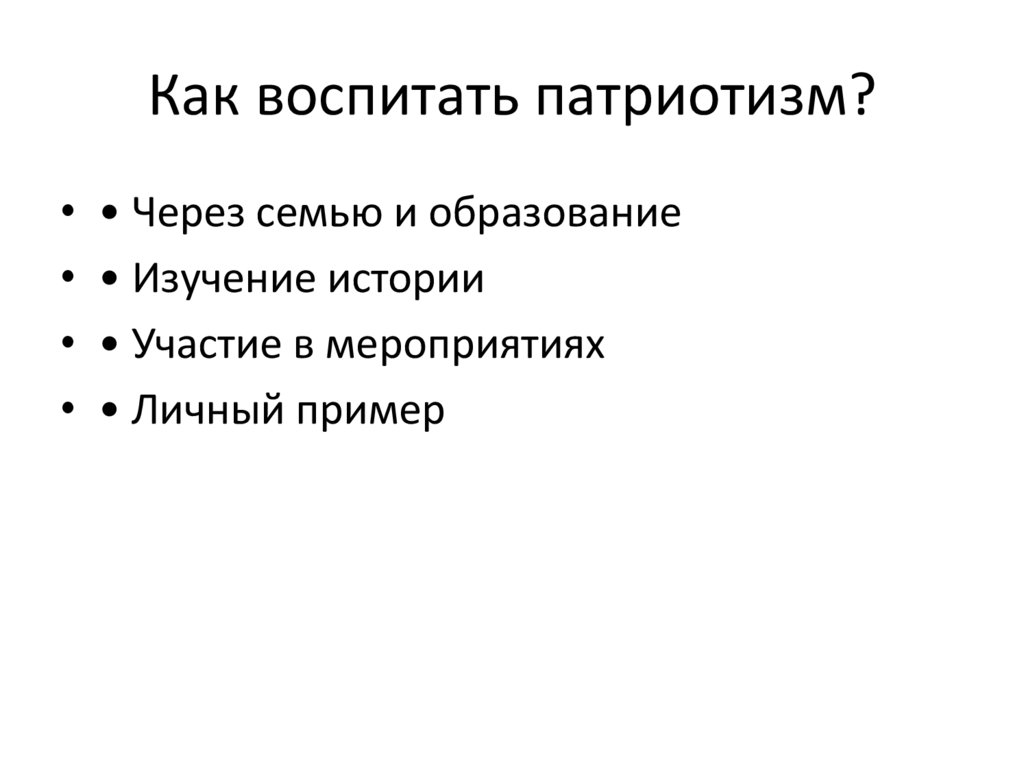 Как воспитать патриотизм?

• • Через семью и образование
• • Изучение истории
• • Участие в мероприятиях
• • Личный пример